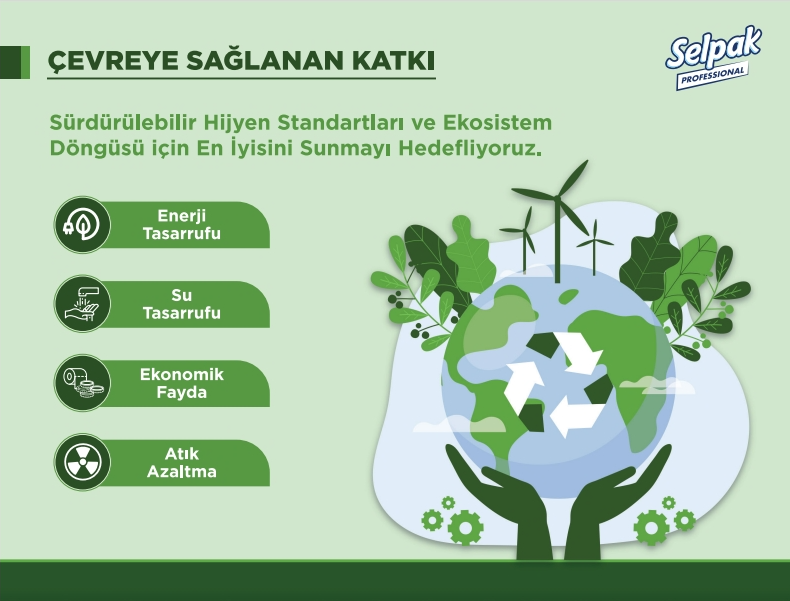 ÇEVREYE SAĞLANAN KATKI

Selpak PROFESSIONAL

Sürdürülebilir Hijyen Standartları ve Ekosistem Döngüsü için En İyisini Sunmayı Hedefliyoruz.

Enerji Tasarrufu

Su Tasarrufu

Ekonomik Fayda

Atık Azaltma